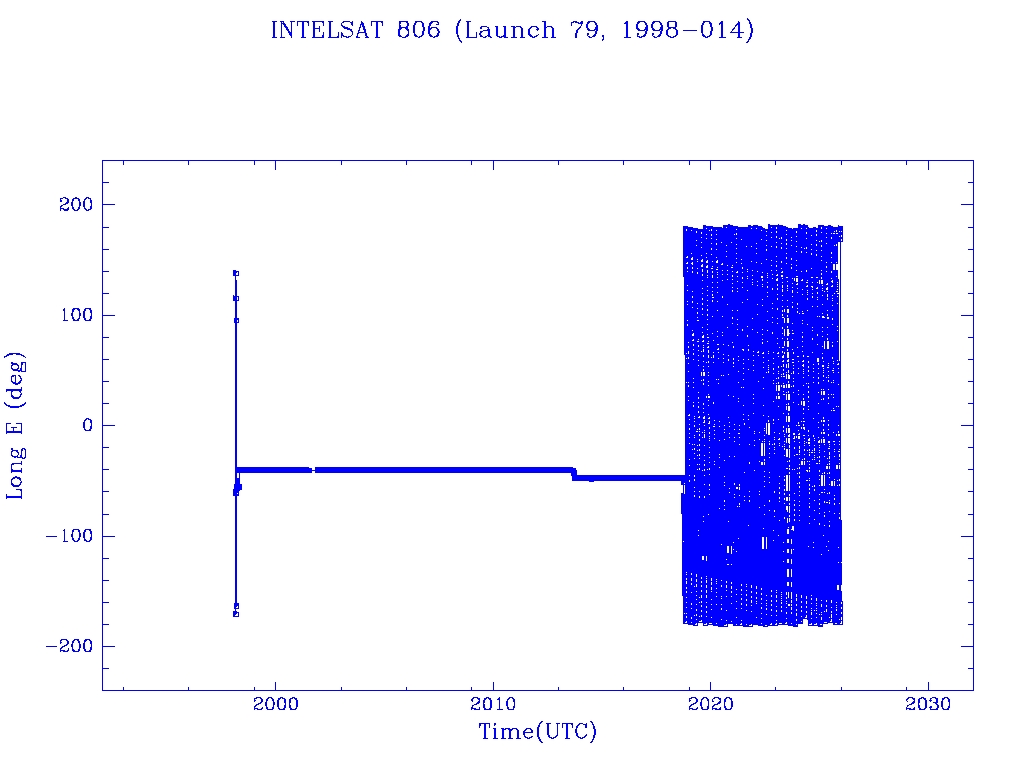 INTELSAT 806 (Launch 79, 1998−014)

200
100
0
−100
−200

Long E (deg)

2000
2010
2020
2030

Time(UTC)